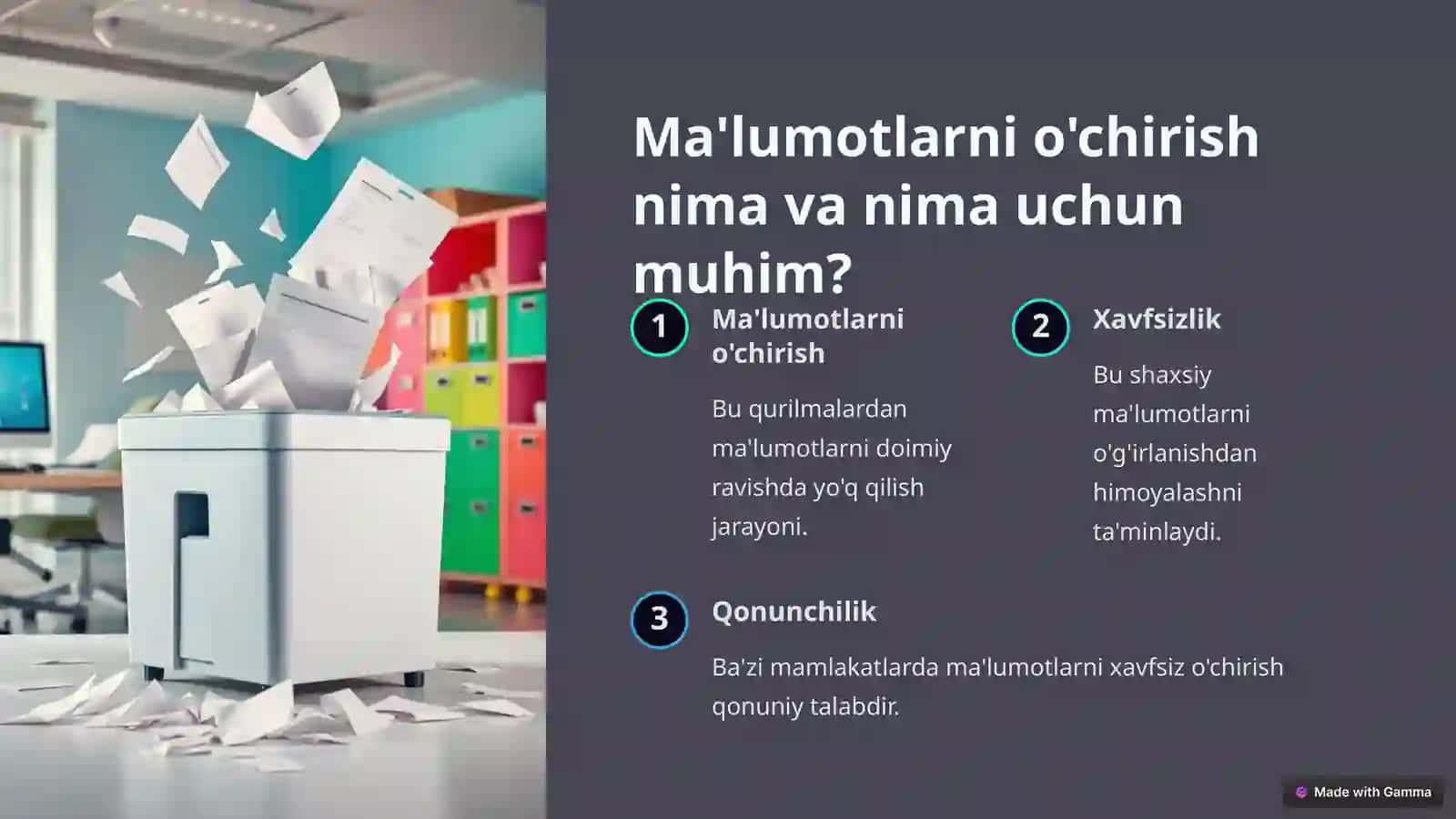 Ma'lumotlarni o'chirish nima va nima uchun muhim?

1 Ma'lumotlarni o'chirish

Bu qurilmalardan ma'lumotlarni doimiy ravishda yo'q qilish jarayoni.

2 Xavfsizlik

Bu shaxsiy ma'lumotlarni o'g'irlanishdan himoyalashni ta'minlaydi.

3 Qonunchilik

Ba'zi mamlakatlarda ma'lumotlarni xavfsiz o'chirish qonuniy talabdir.

Made with Gamma